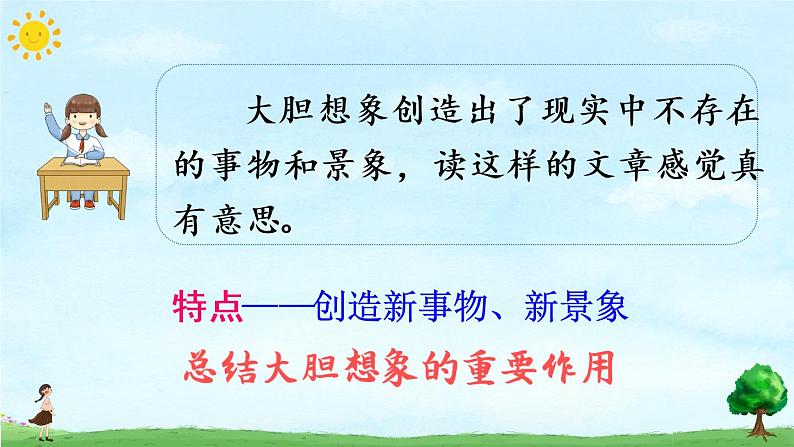 大胆想象创造出了现实中不存在的事物和景象，读这样的文章感觉真有意思。

特点——创造新事物、新景象

总结大胆想象的重要作用